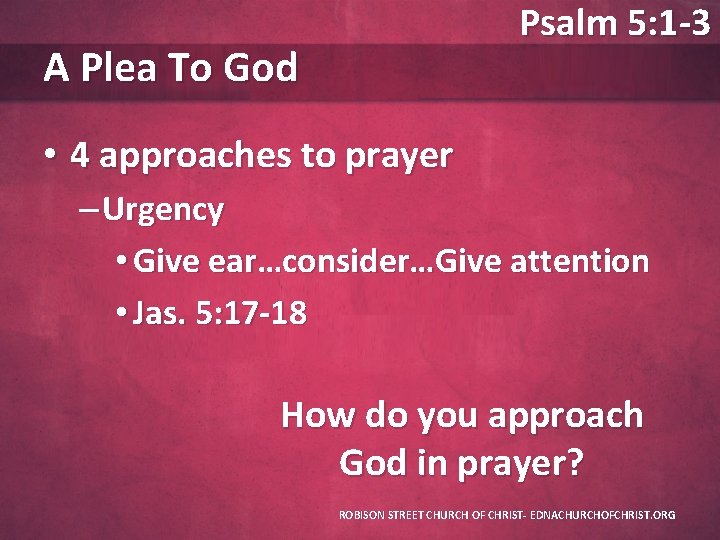 Psalm 5:1-3

A Plea To God

• 4 approaches to prayer

– Urgency

• Give ear…consider…Give attention

• Jas. 5:17-18

How do you approach God in prayer?

ROBISON STREET CHURCH OF CHRIST- EDNACHURCHOFCHRIST.ORG